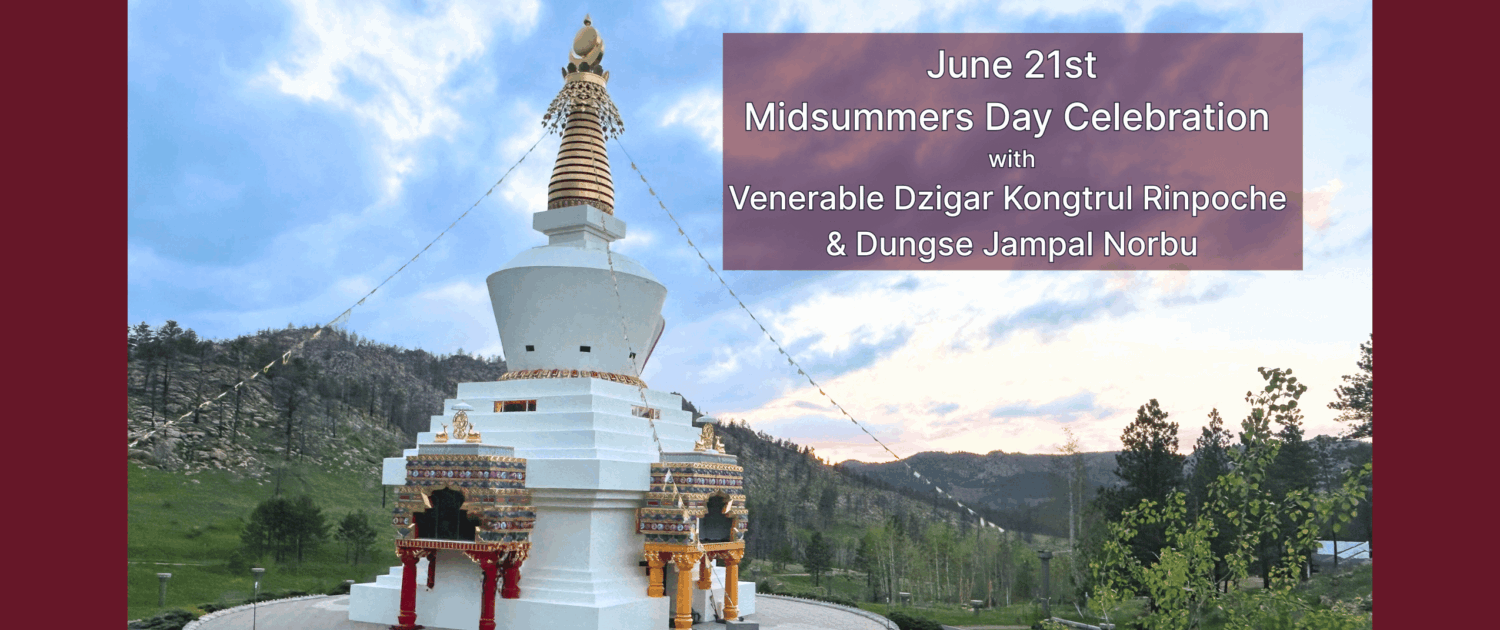 June 21st
Midsummers Day Celebration
with
Venerable Dzigar Kongtrul Rinpoche
& Dungse Jampal Norbu